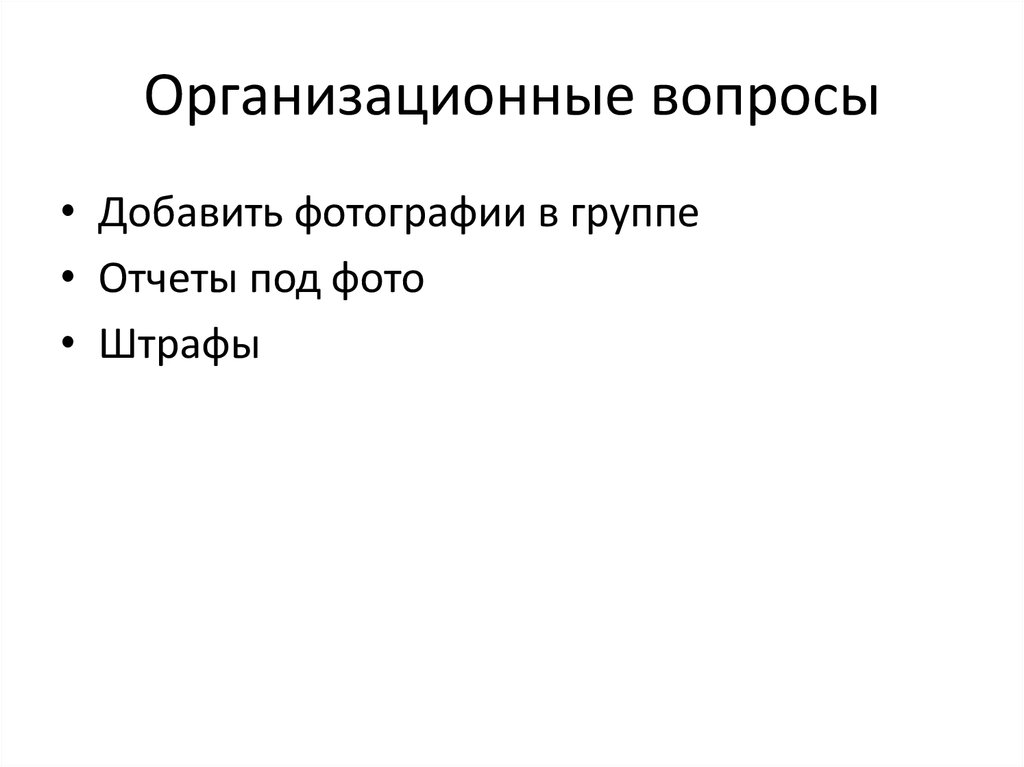 Организационные вопросы

• Добавить фотографии в группе
• Отчеты под фото
• Штрафы